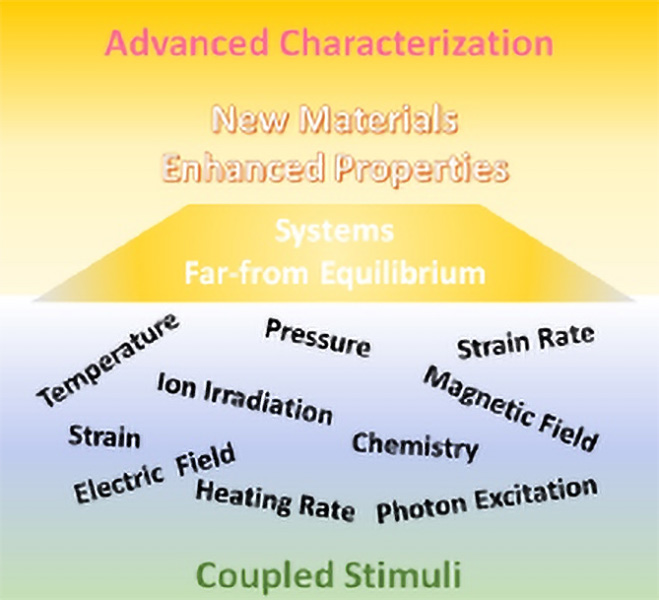 Advanced Characterization

New Materials
Enhanced Properties

Systems
Far-from Equilibrium

Temperature
Pressure
Strain Rate
Ion Irradiation
Magnetic Field
Strain
Chemistry
Electric Field
Heating Rate
Photon Excitation

Coupled Stimuli